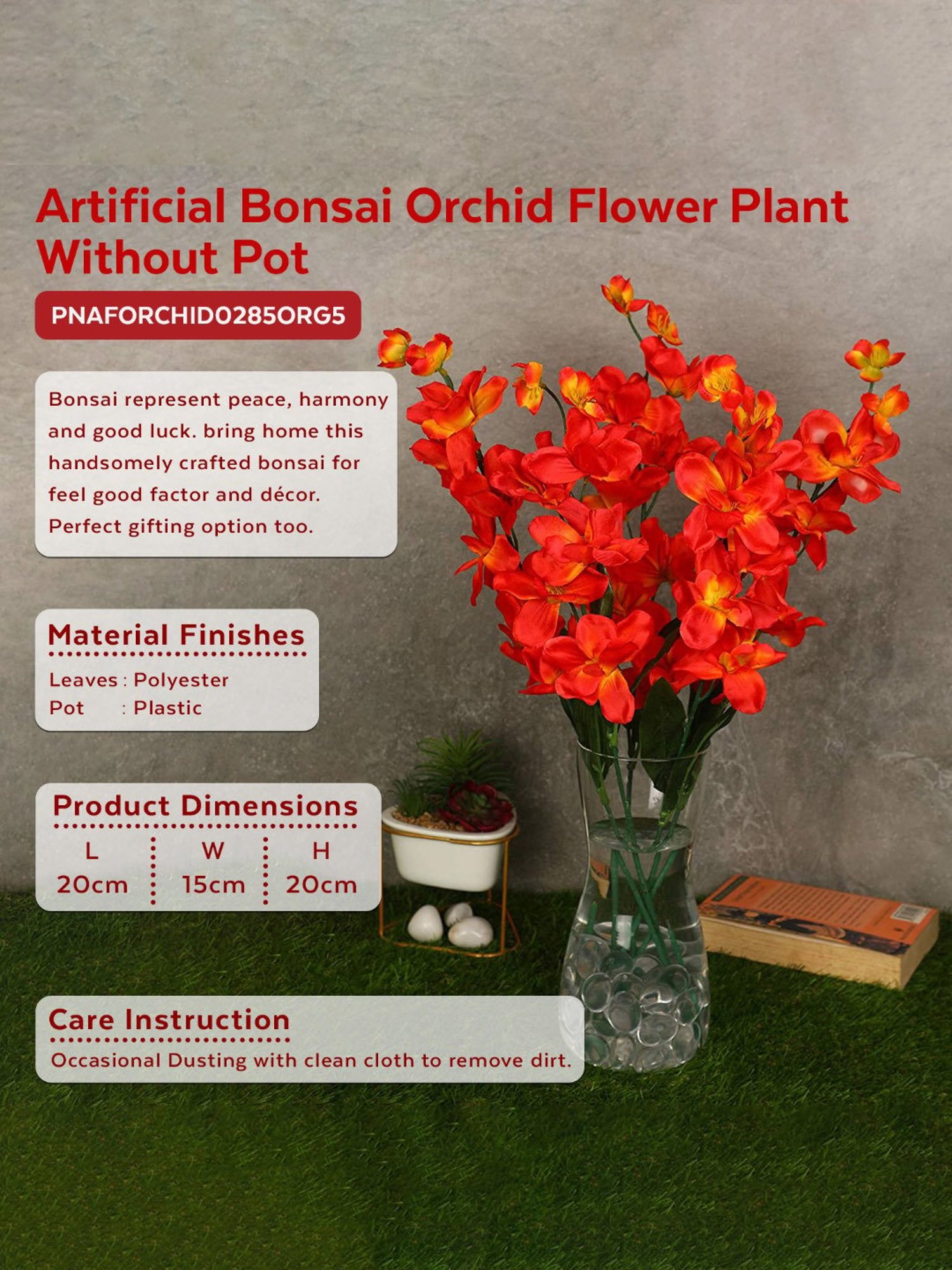 Artificial Bonsai Orchid Flower Plant Without Pot

PNAFORCHID0285ORG5

Bonsai represent peace, harmony and good luck. bring home this handsomely crafted bonsai for feel good factor and décor. Perfect gifting option too.

Material Finishes

Leaves : Polyester
Pot : Plastic

Product Dimensions

| L | W | H |
|---|---|---|
| 20cm | 15cm | 20cm |

Care Instruction

Occasional Dusting with clean cloth to remove dirt.